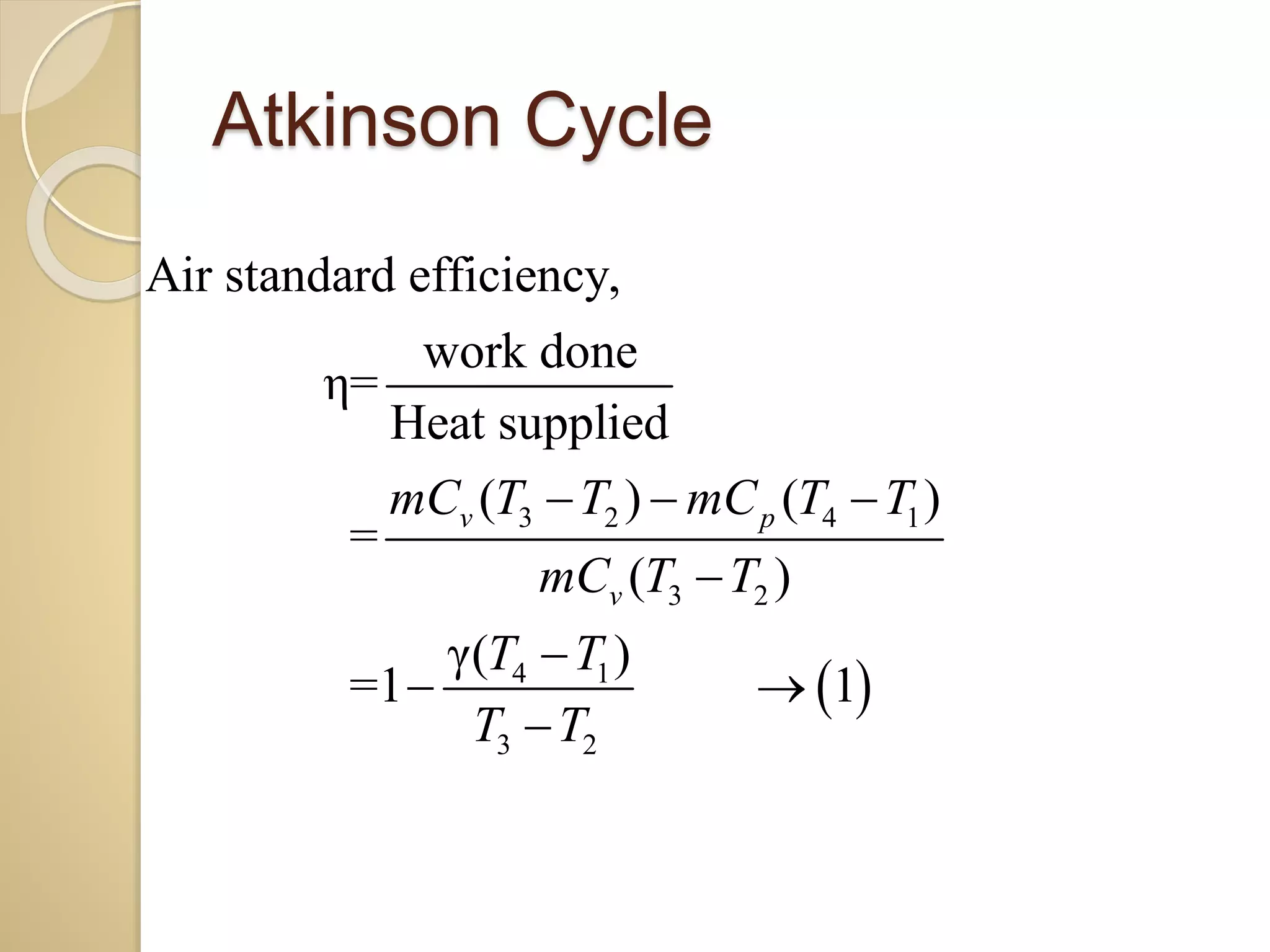 Atkinson Cycle

Air standard efficiency,

$\eta = \frac{\text{work done}}{\text{Heat supplied}}$

$= \frac{mC_v(T_3 - T_2) - mC_p(T_4 - T_1)}{mC_v(T_3 - T_2)}$

$= 1 - \frac{\gamma(T_4 - T_1)}{T_3 - T_2} \qquad \rightarrow (1)$